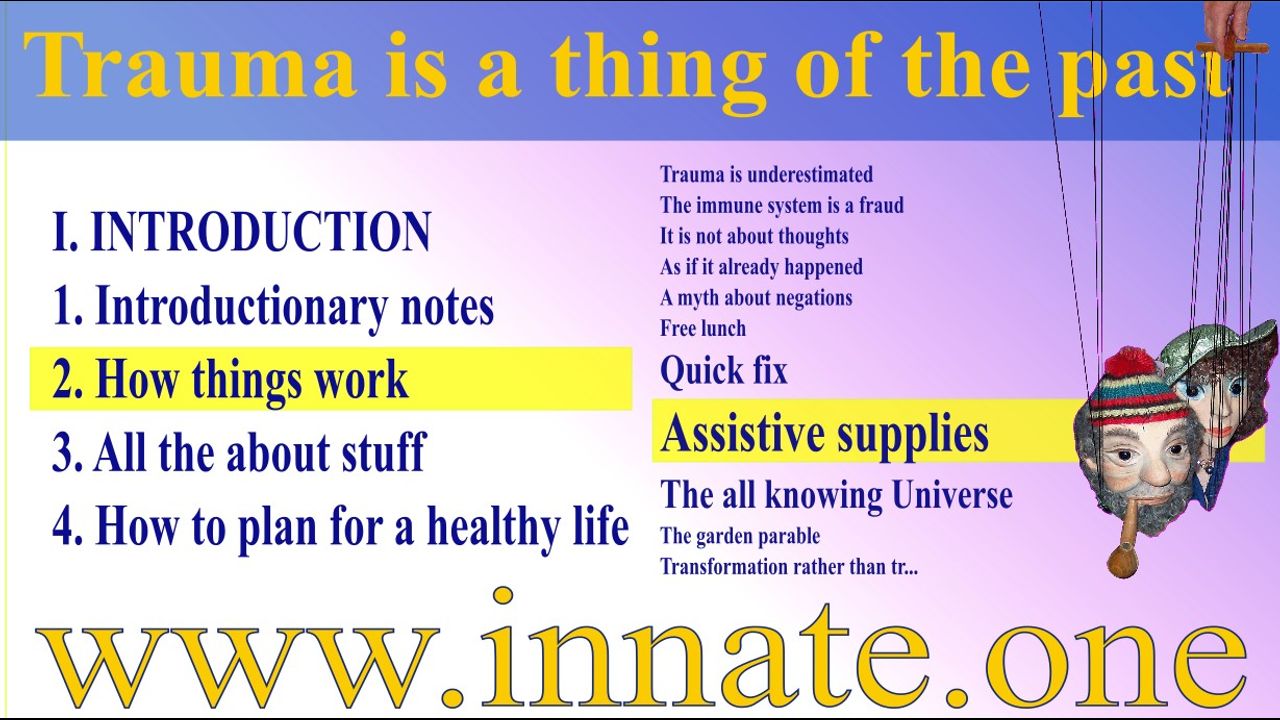 Trauma is a thing of the past

I. INTRODUCTION
1. Introductionary notes
2. How things work
3. All the about stuff
4. How to plan for a healthy life

Trauma is underestimated
The immune system is a fraud
It is not about thoughts
As if it already happened
A myth about negations
Free lunch
Quick fix
Assistive supplies
The all knowing Universe
The garden parable
Transformation rather than tr...

www.innate.one